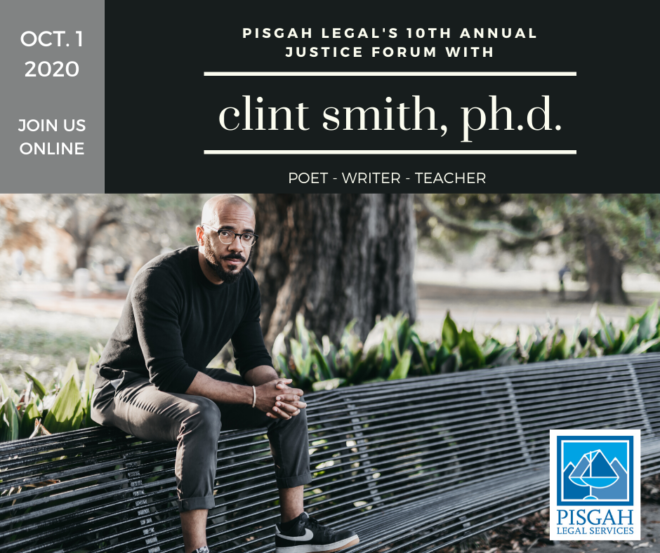 OCT. 1
2020

JOIN US ONLINE

PISGAH LEGAL'S 10TH ANNUAL JUSTICE FORUM WITH

clint smith, ph.d.

POET - WRITER - TEACHER

PISGAH
LEGAL SERVICES